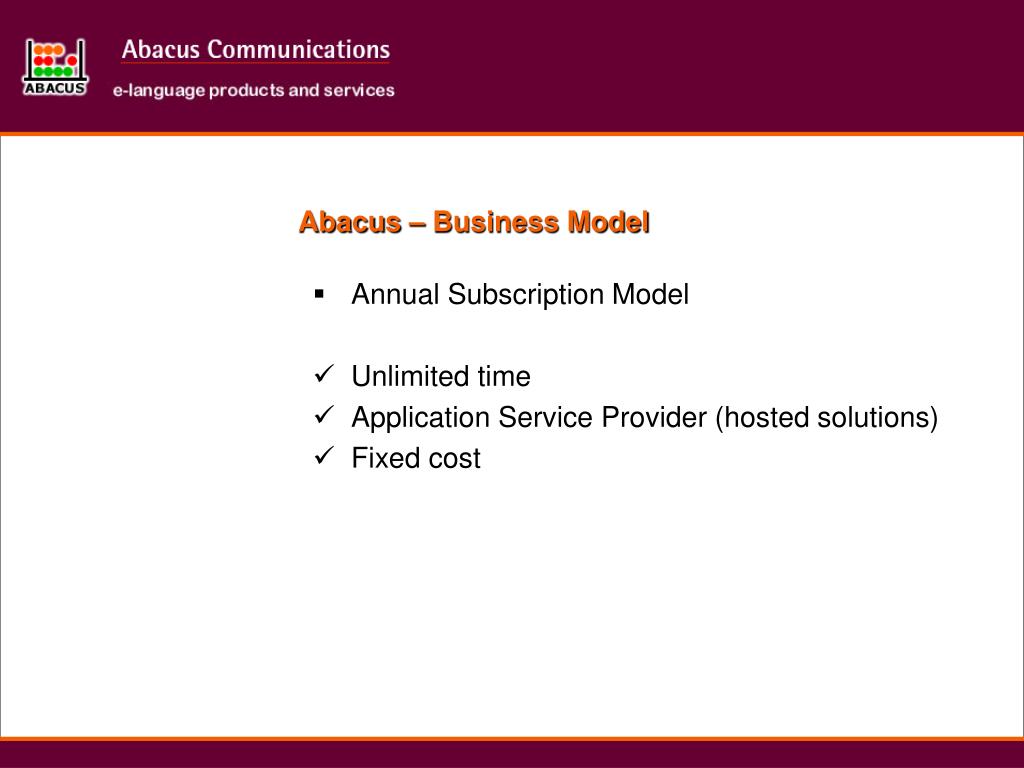 ABACUS

Abacus Communications

e-language products and services

Abacus – Business Model

▪ Annual Subscription Model

✓ Unlimited time
✓ Application Service Provider (hosted solutions)
✓ Fixed cost